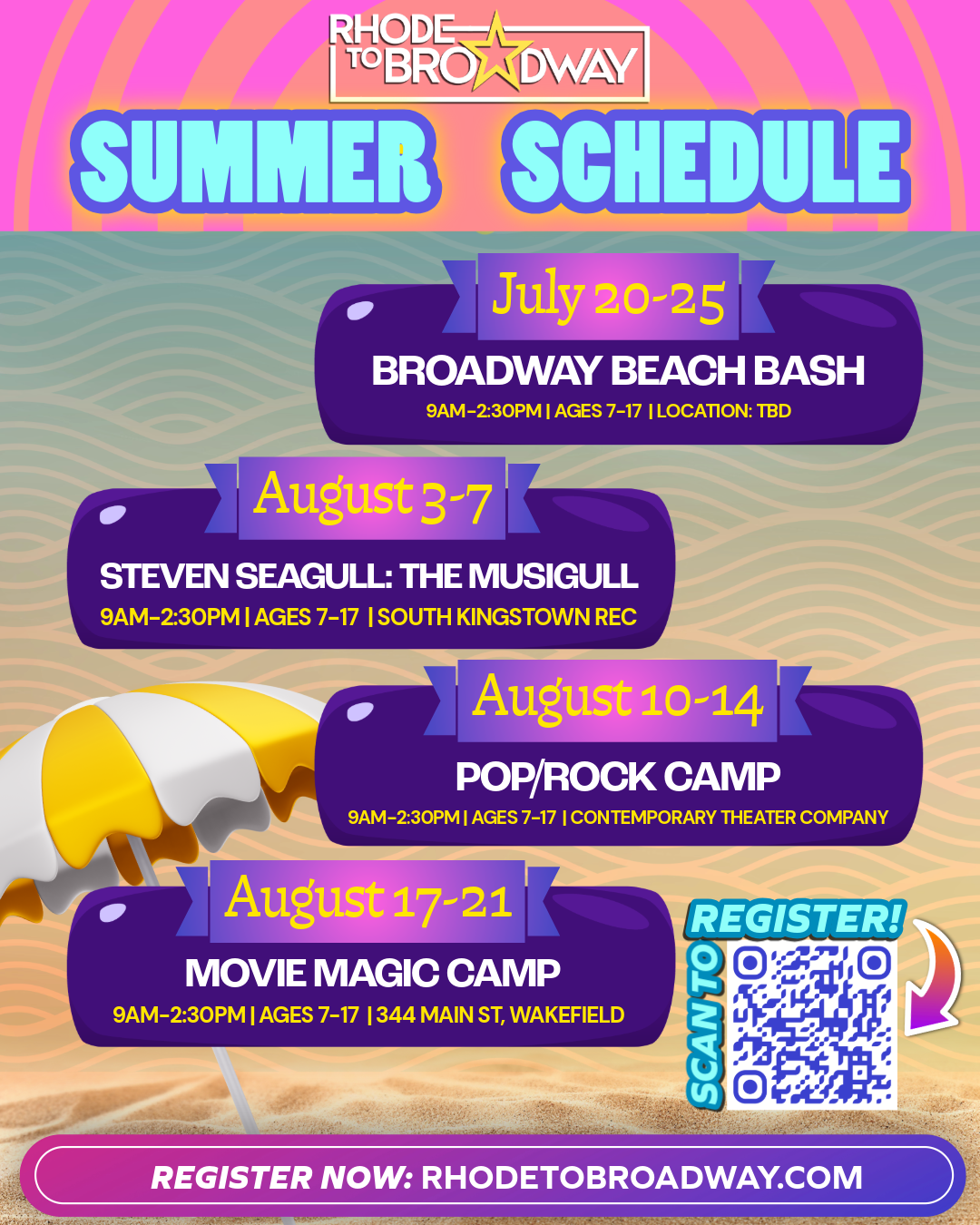 RHODE TO BROADWAY

SUMMER SCHEDULE

July 20-25
BROADWAY BEACH BASH
9AM-2:30PM | AGES 7-17 | LOCATION: TBD

August 3-7
STEVEN SEAGULL: THE MUSIGULL
9AM-2:30PM | AGES 7-17 | SOUTH KINGSTOWN REC

August 10-14
POP/ROCK CAMP
9AM-2:30PM | AGES 7-17 | CONTEMPORARY THEATER COMPANY

August 17-21
MOVIE MAGIC CAMP
9AM-2:30PM | AGES 7-17 | 344 MAIN ST, WAKEFIELD

SCAN TO REGISTER!

REGISTER NOW: RHODETOBROADWAY.COM